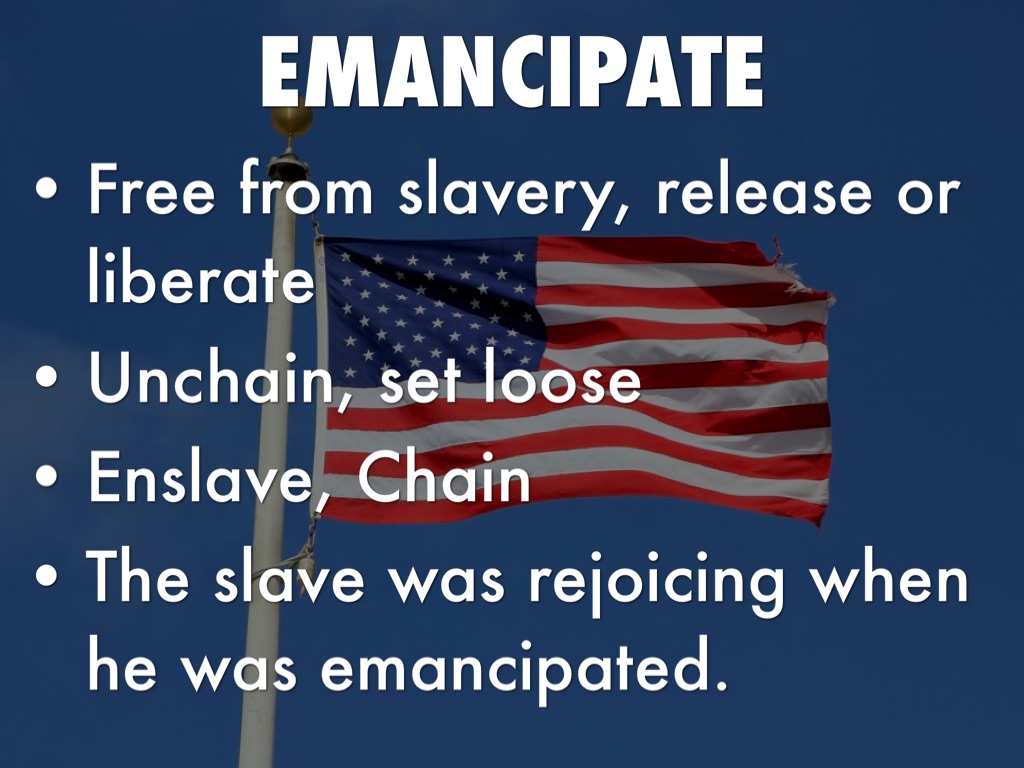 EMANCIPATE

• Free from slavery, release or liberate
• Unchain, set loose
• Enslave, Chain
• The slave was rejoicing when he was emancipated.